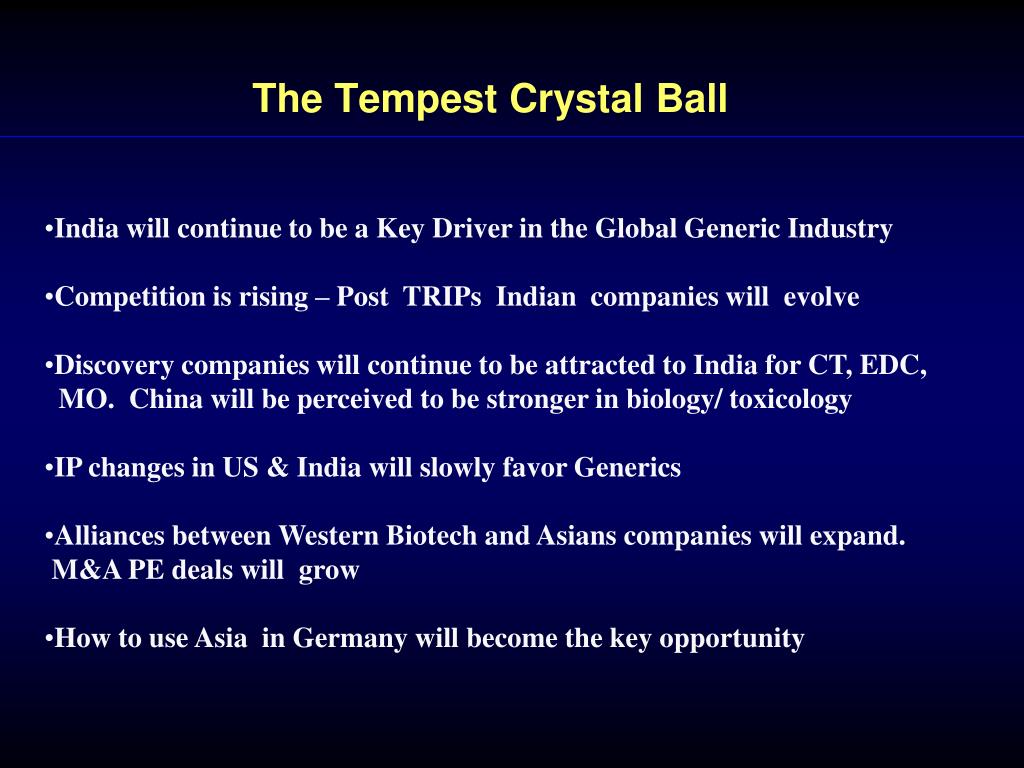 The Tempest Crystal Ball

•India will continue to be a Key Driver in the Global Generic Industry

•Competition is rising – Post TRIPs Indian companies will evolve

•Discovery companies will continue to be attracted to India for CT, EDC, MO. China will be perceived to be stronger in biology/ toxicology

•IP changes in US & India will slowly favor Generics

•Alliances between Western Biotech and Asians companies will expand. M&A PE deals will grow

•How to use Asia in Germany will become the key opportunity